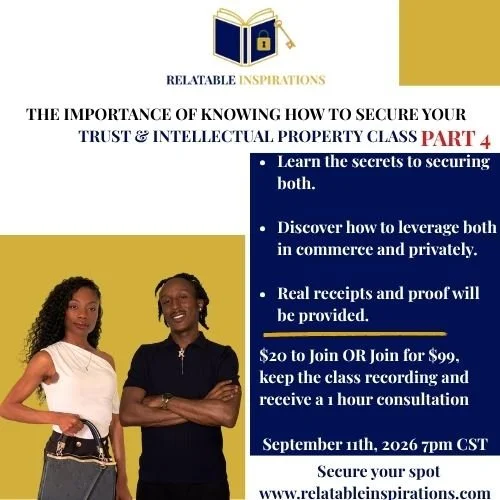 RELATABLE INSPIRATIONS

THE IMPORTANCE OF KNOWING HOW TO SECURE YOUR TRUST & INTELLECTUAL PROPERTY CLASS PART 4

- Learn the secrets to securing both.
- Discover how to leverage both in commerce and privately.
- Real receipts and proof will be provided.

$20 to Join OR Join for $99, keep the class recording and receive a 1 hour consultation

September 11th, 2026 7pm CST

Secure your spot
www.relatableinspirations.com